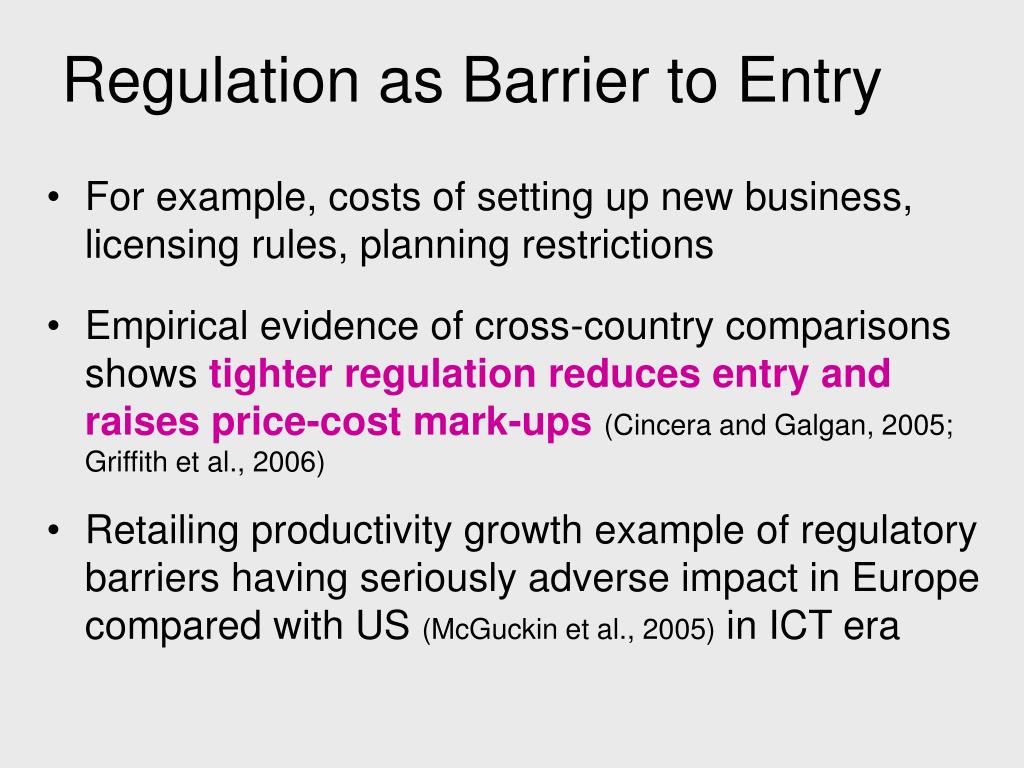 Regulation as Barrier to Entry

• For example, costs of setting up new business, licensing rules, planning restrictions

• Empirical evidence of cross-country comparisons shows tighter regulation reduces entry and raises price-cost mark-ups (Cincera and Galgan, 2005; Griffith et al., 2006)

• Retailing productivity growth example of regulatory barriers having seriously adverse impact in Europe compared with US (McGuckin et al., 2005) in ICT era